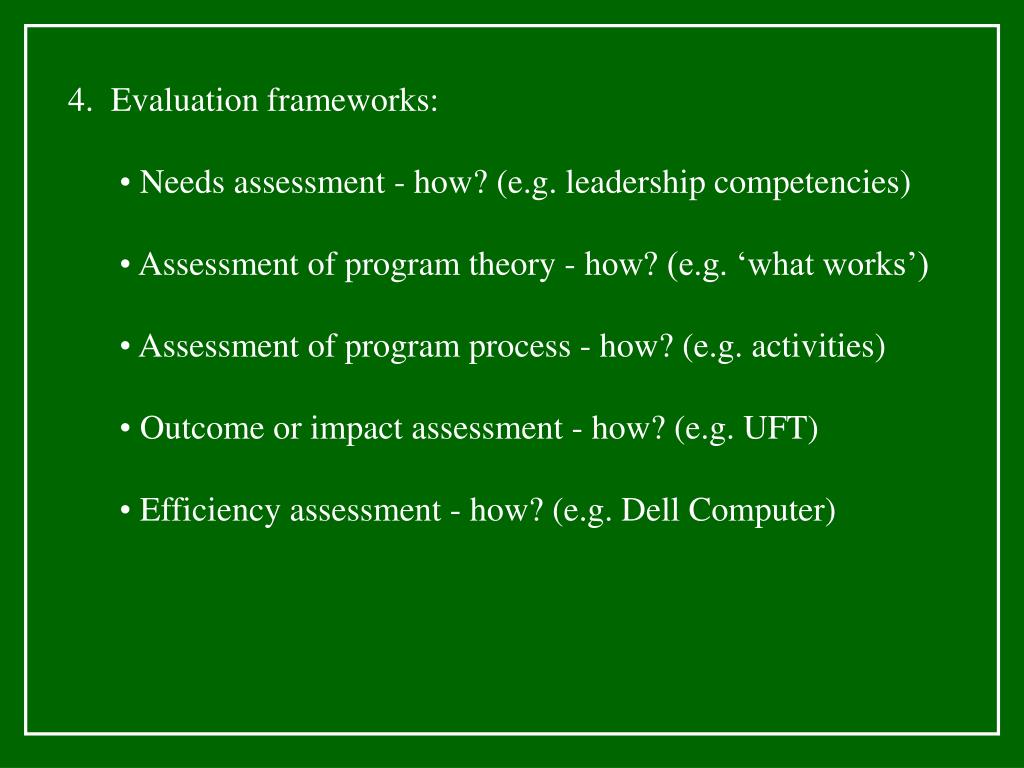 4. Evaluation frameworks:

• Needs assessment - how? (e.g. leadership competencies)

• Assessment of program theory - how? (e.g. ‘what works’)

• Assessment of program process - how? (e.g. activities)

• Outcome or impact assessment - how? (e.g. UFT)

• Efficiency assessment - how? (e.g. Dell Computer)